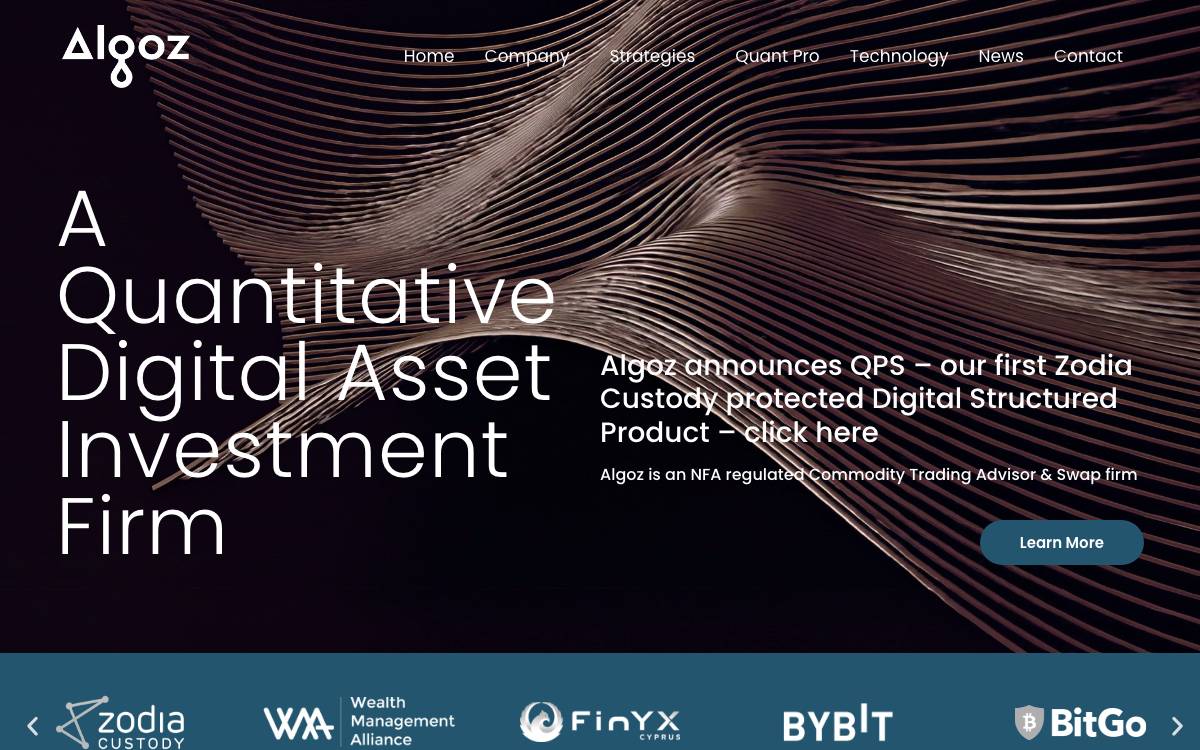 Algoz

Home Company Strategies Quant Pro Technology News Contact

A Quantitative Digital Asset Investment Firm

Algoz announces QPS – our first Zodia Custody protected Digital Structured Product – click here

Algoz is an NFA regulated Commodity Trading Advisor & Swap firm

Learn More

zodia CUSTODY

WMA Wealth Management Alliance

FinYX CYPRUS

BYBIT

BitGo